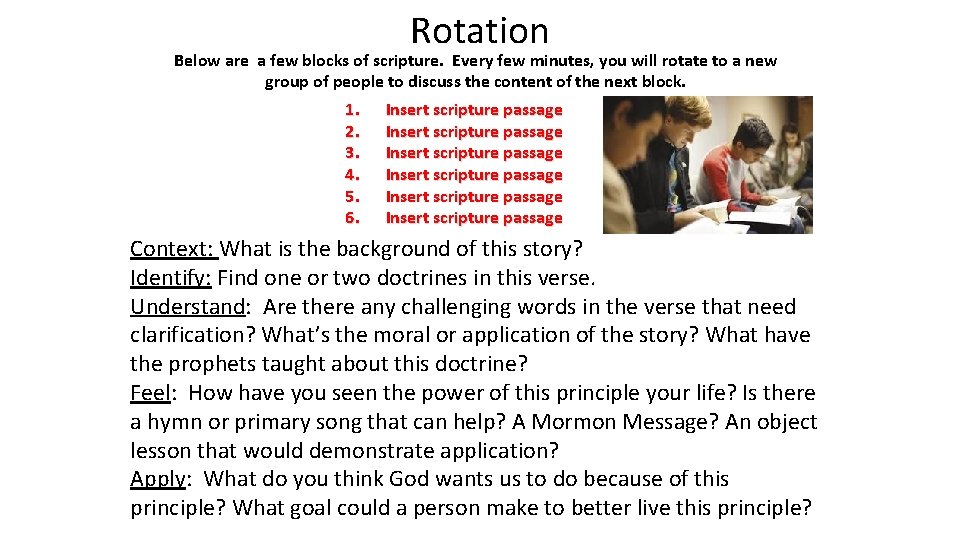 Rotation

Below are a few blocks of scripture. Every few minutes, you will rotate to a new group of people to discuss the content of the next block.

1. Insert scripture passage
2. Insert scripture passage
3. Insert scripture passage
4. Insert scripture passage
5. Insert scripture passage
6. Insert scripture passage

Context: What is the background of this story?
Identify: Find one or two doctrines in this verse.
Understand: Are there any challenging words in the verse that need clarification? What's the moral or application of the story? What have the prophets taught about this doctrine?
Feel: How have you seen the power of this principle your life? Is there a hymn or primary song that can help? A Mormon Message? An object lesson that would demonstrate application?
Apply: What do you think God wants us to do because of this principle? What goal could a person make to better live this principle?